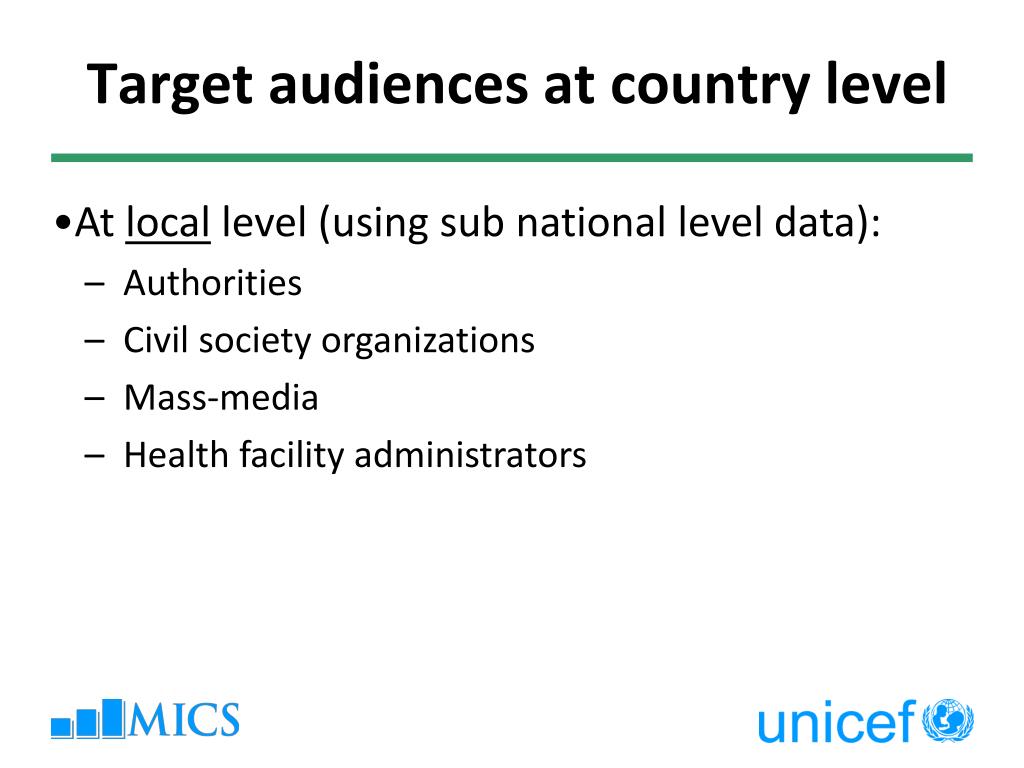 Target audiences at country level

•At local level (using sub national level data):
– Authorities
– Civil society organizations
– Mass-media
– Health facility administrators

MICS

unicef